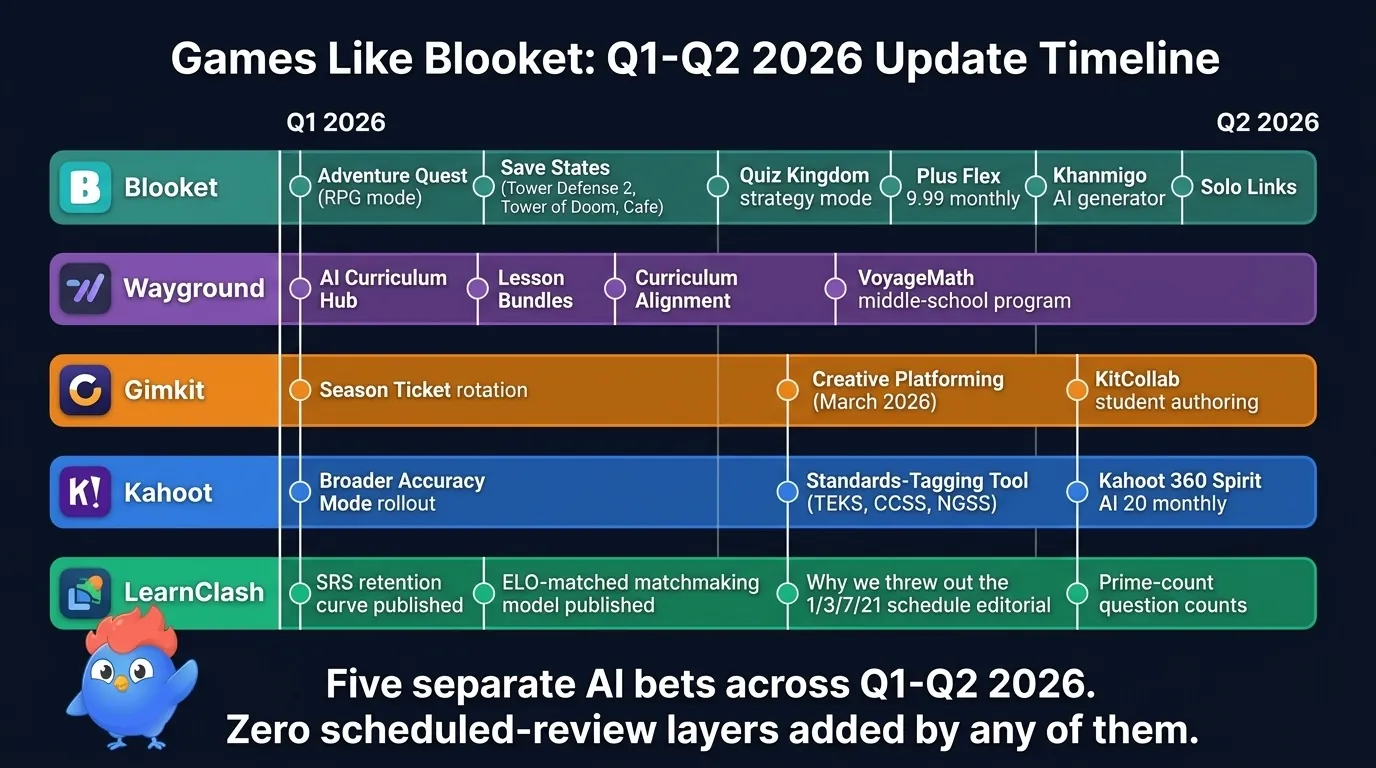 Games Like Blooket: Q1-Q2 2026 Update Timeline

Q1 2026

Q2 2026

B Blooket
Adventure Quest (RPG mode)
Save States (Tower Defense 2, Tower of Doom, Cafe)
Quiz Kingdom strategy mode
Plus Flex 9.99 monthly
Khanmigo AI generator
Solo Links

Wayground
AI Curriculum Hub
Lesson Bundles
Curriculum Alignment
VoyageMath middle-school program

Gimkit
Season Ticket rotation
Creative Platforming (March 2026)
KitCollab student authoring

K! Kahoot
Broader Accuracy Mode rollout
Standards-Tagging Tool (TEKS, CCSS, NGSS)
Kahoot 360 Spirit AI 20 monthly

LearnClash
SRS retention curve published
ELO-matched matchmaking model published
Why we threw out the 1/3/7/21 schedule editorial
Prime-count question counts

Five separate AI bets across Q1-Q2 2026.
Zero scheduled-review layers added by any of them.